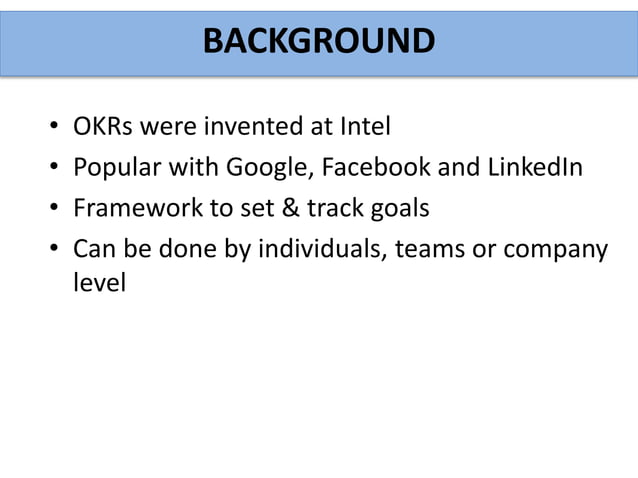 BACKGROUND

• OKRs were invented at Intel
• Popular with Google, Facebook and LinkedIn
• Framework to set & track goals
• Can be done by individuals, teams or company level